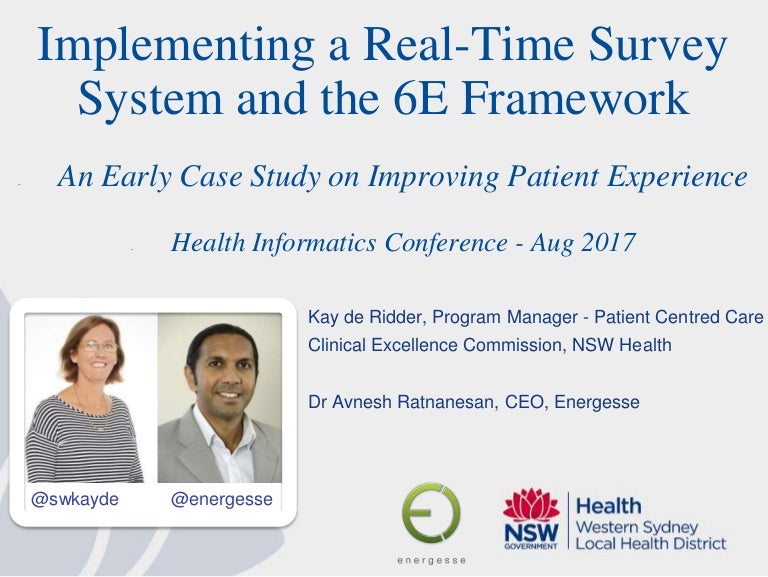 Implementing a Real-Time Survey System and the 6E Framework

An Early Case Study on Improving Patient Experience

Health Informatics Conference - Aug 2017

Kay de Ridder, Program Manager - Patient Centred Care
Clinical Excellence Commission, NSW Health

Dr Avnesh Ratnanesan, CEO, Energesse

@swkayde

@energesse

energesse

NSW GOVERNMENT

Health
Western Sydney
Local Health District